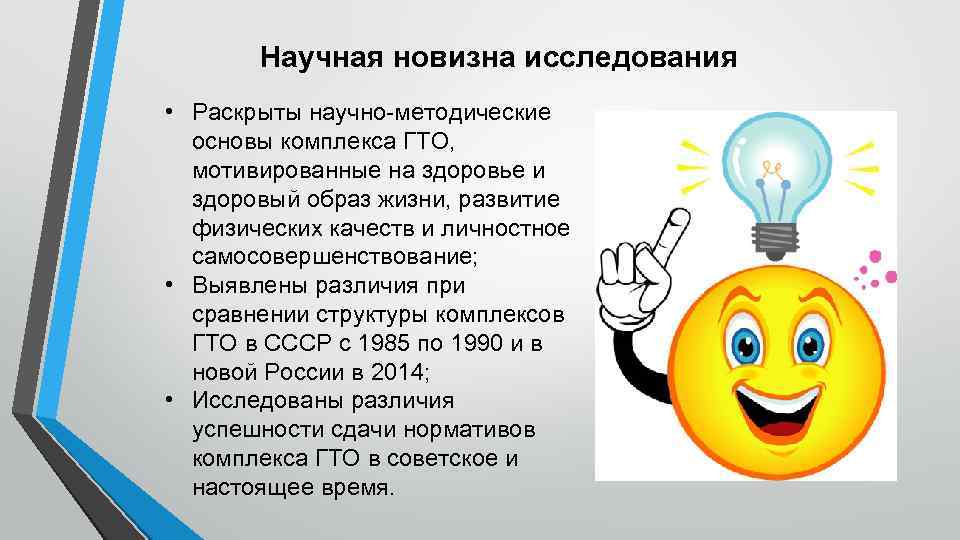 Научная новизна исследования

• Раскрыты научно-методические основы комплекса ГТО, мотивированные на здоровье и здоровый образ жизни, развитие физических качеств и личностное самосовершенствование;
• Выявлены различия при сравнении структуры комплексов ГТО в СССР с 1985 по 1990 и в новой России в 2014;
• Исследованы различия успешности сдачи нормативов комплекса ГТО в советское и настоящее время.